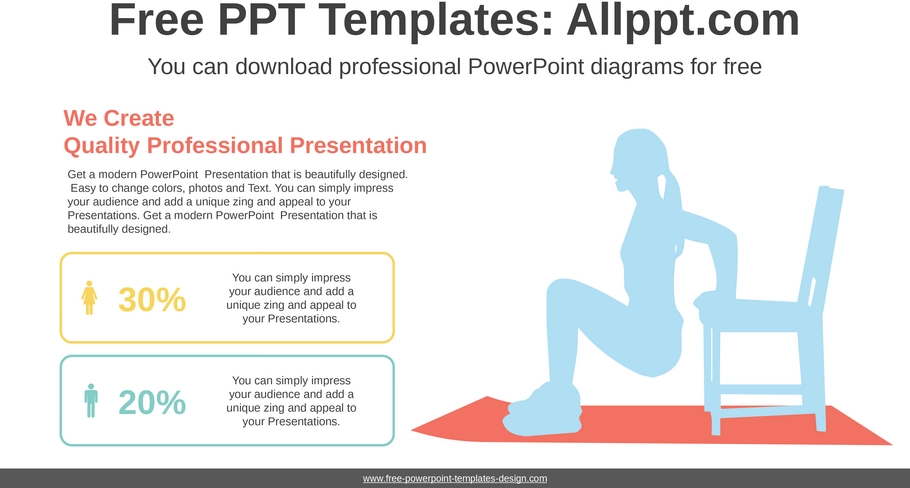 Free PPT Templates: Allppt.com

You can download professional PowerPoint diagrams for free

We Create
Quality Professional Presentation

Get a modern PowerPoint Presentation that is beautifully designed. Easy to change colors, photos and Text. You can simply impress your audience and add a unique zing and appeal to your Presentations. Get a modern PowerPoint Presentation that is beautifully designed.

30%

You can simply impress your audience and add a unique zing and appeal to your Presentations.

20%

You can simply impress your audience and add a unique zing and appeal to your Presentations.

www.free-powerpoint-templates-design.com